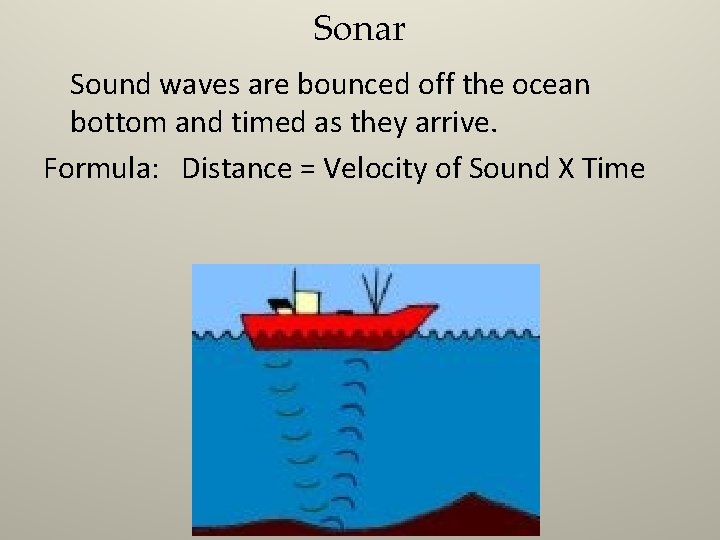 Sonar

Sound waves are bounced off the ocean bottom and timed as they arrive.

Formula: Distance = Velocity of Sound X Time